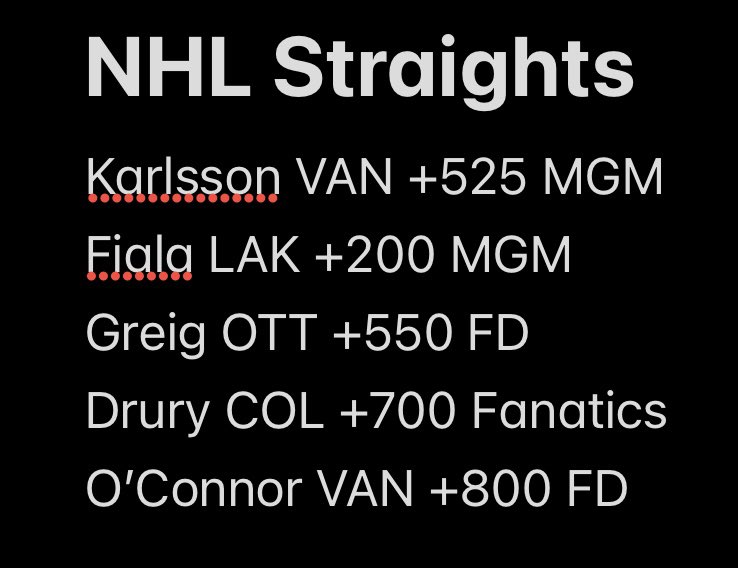 NHL Straights

Karlsson VAN +525 MGM

Fiala LAK +200 MGM

Greig OTT +550 FD

Drury COL +700 Fanatics

O'Connor VAN +800 FD